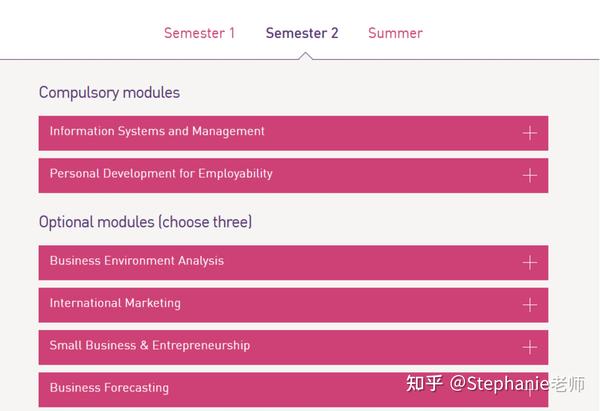 Semester 1 Semester 2 Summer

Compulsory modules

Information Systems and Management +

Personal Development for Employability +

Optional modules (choose three)

Business Environment Analysis +

International Marketing +

Small Business & Entrepreneurship +

Business Forecasting +

知乎 @Stephanie老师